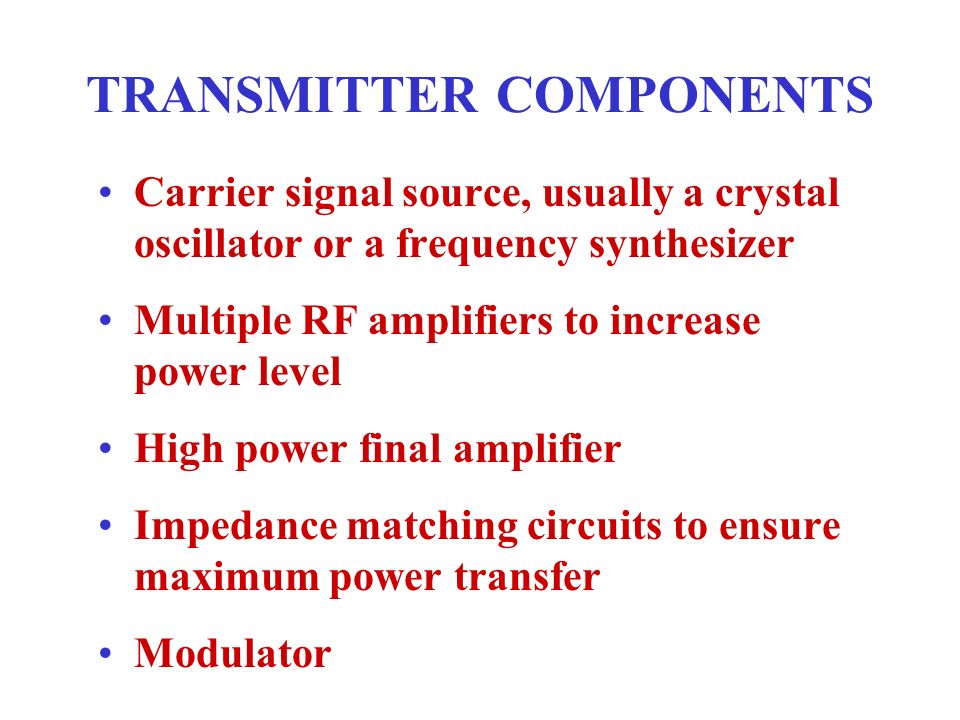 TRANSMITTER COMPONENTS

• Carrier signal source, usually a crystal oscillator or a frequency synthesizer

• Multiple RF amplifiers to increase power level

• High power final amplifier

• Impedance matching circuits to ensure maximum power transfer

• Modulator